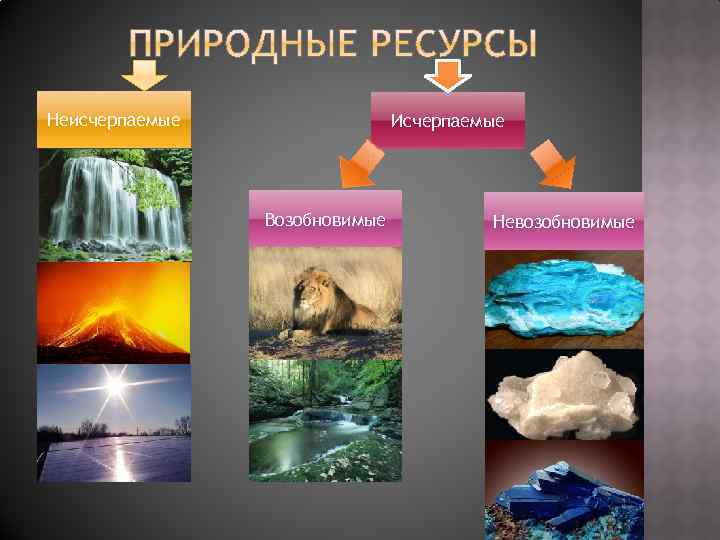 ПРИРОДНЫЕ РЕСУРСЫ

Неисчерпаемые

Исчерпаемые

Возобновимые

Невозобновимые